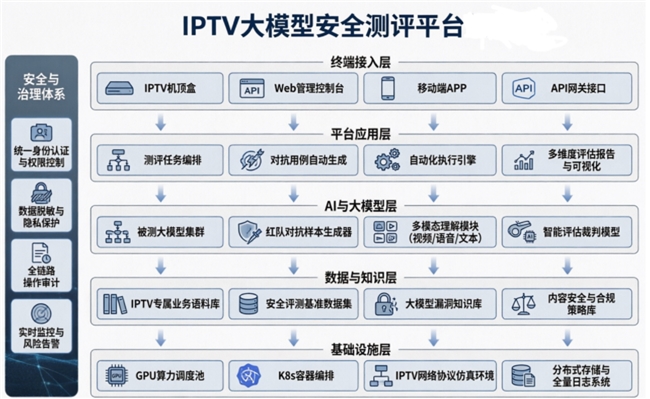 IPTV大模型安全测评平台

安全与治理体系

统一身份认证与权限控制

数据脱敏与隐私保护

全链路操作审计

实时监控与风险告警

终端接入层

IPTV机顶盒

API Web管理控制台

移动端APP

API API网关接口

平台应用层

测评任务编排

对抗用例自动生成

自动化执行引擎

多维度评估报告与可视化

AI与大模型层

被测大模型集群

红队对抗样本生成器

多模态理解模块（视频/语音/文本）

AI 智能评估裁判模型

数据与知识层

IPTV专属业务语料库

安全评测基准数据集

大模型漏洞知识库

内容安全与合规策略库

基础设施层

GPU算力调度池

K8s容器编排

IPTV网络协议仿真环境

分布式存储与全量日志系统